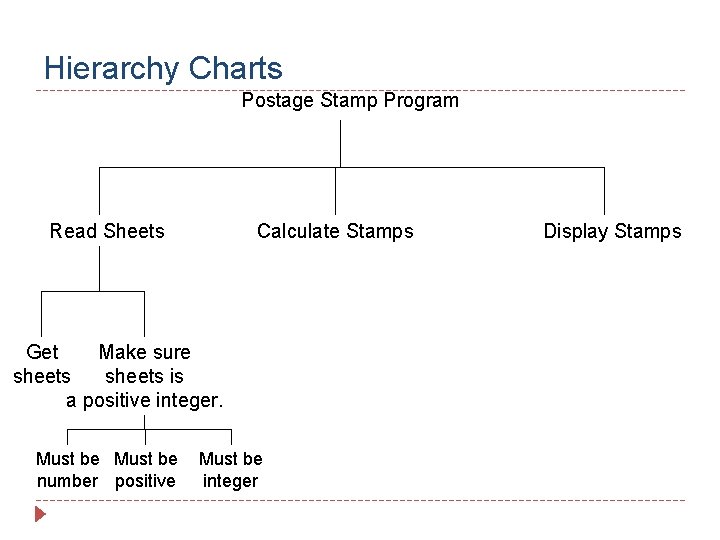 Hierarchy Charts

Postage Stamp Program

Read Sheets

Calculate Stamps

Display Stamps

Get sheets

Make sure sheets is a positive integer.

Must be number

Must be positive

Must be integer